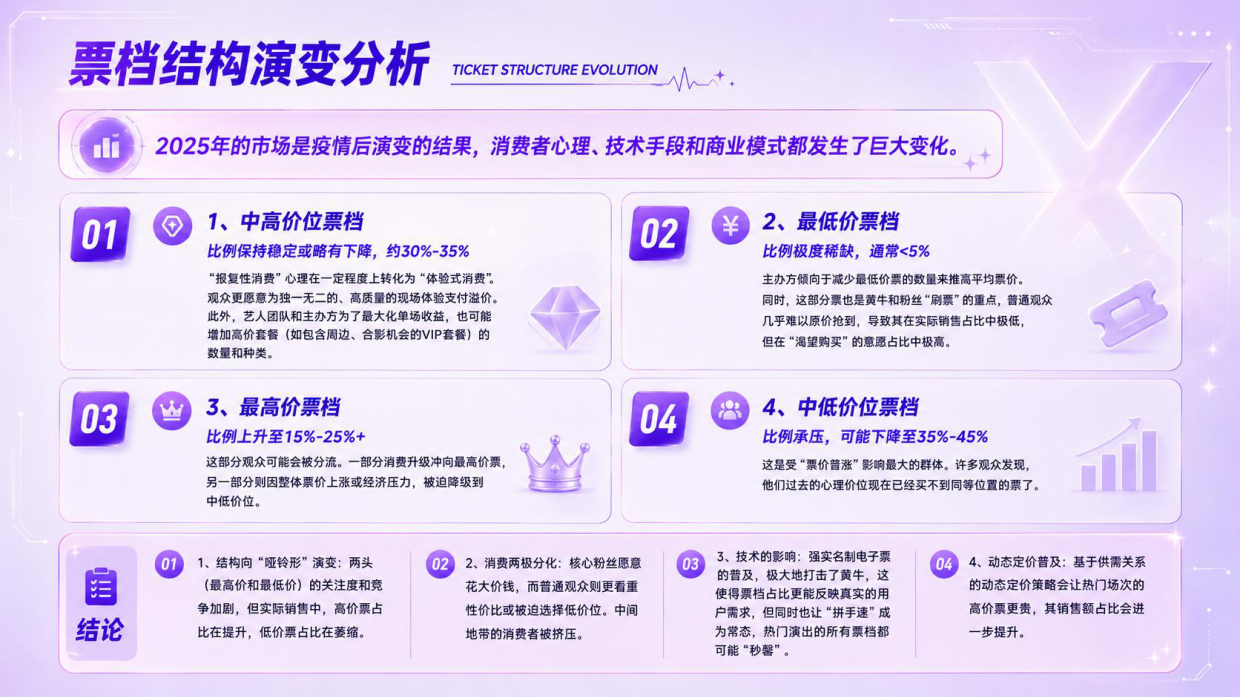 票档结构演变分析

TICKET STRUCTURE EVOLUTION

2025年的市场是疫情后演变的结果，消费者心理、技术手段和商业模式都发生了巨大变化。

01

1、中高价位票档

比例保持稳定或略有下降，约30%-35%

“报复性消费”心理在一定程度上转化为“体验式消费”。观众更愿意为独一无二的、高质量的现场体验支付溢价。此外，艺人团队和主办方为了最大化单场收益，也可能增加高价套餐（如包含周边、合影机会的VIP套餐）的数量和种类。

02

2、最低价票档

比例极度稀缺，通常<5%

主办方倾向于减少最低价票的数量来推高平均票价。同时，这部分票也是黄牛和粉丝“刷票”的重点，普通观众几乎难以原价抢到，导致其在实际销售占比中极低，但在“渴望购买”的意愿占比中极高。

03

3、最高价票档

比例上升至15%-25%+

这部分观众可能会被分流。一部分消费升级冲向最高价票，另一部分则因整体票价上涨或经济压力，被迫降级到中低价位。

04

4、中低价位票档

比例承压，可能下降至35%-45%

这是受“票价普涨”影响最大的群体。许多观众发现，他们过去的心理价位现在已经买不到同等位置的票了。

结论

01 1、结构向“哑铃形”演变：两头（最高价和最低价）的关注度和竞争加剧，但实际销售中，高价票占比在提升，低价票占比在萎缩。

02 2、消费两极分化：核心粉丝愿意花大价钱，而普通观众则更看重性价比或被迫选择低价位。中间地带的消费者被挤压。

03 3、技术的影响：强实名制电子票的普及，极大地打击了黄牛，这使得票档占比更能反映真实的用户需求，但同时也让“拼手速”成为常态，热门演出的所有票档都可能“秒罄”。

04 4、动态定价普及：基于供需关系的动态定价策略会让热门场次的高价票更贵，其销售额占比会进一步提升。